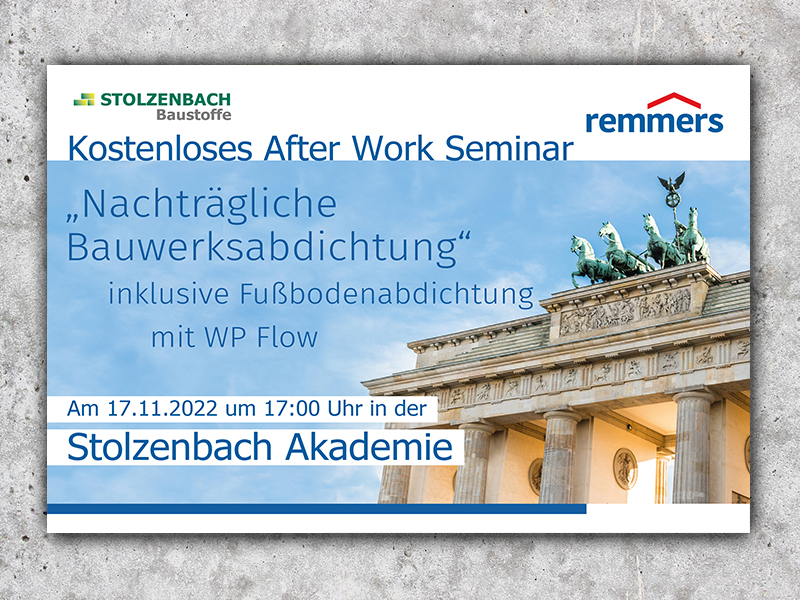 STOLZENBACH
Baustoffe

remmers

Kostenloses After Work Seminar

„Nachträgliche Bauwerksabdichtung“

inklusive Fußbodenabdichtung mit WP Flow

Am 17.11.2022 um 17:00 Uhr in der

Stolzenbach Akademie